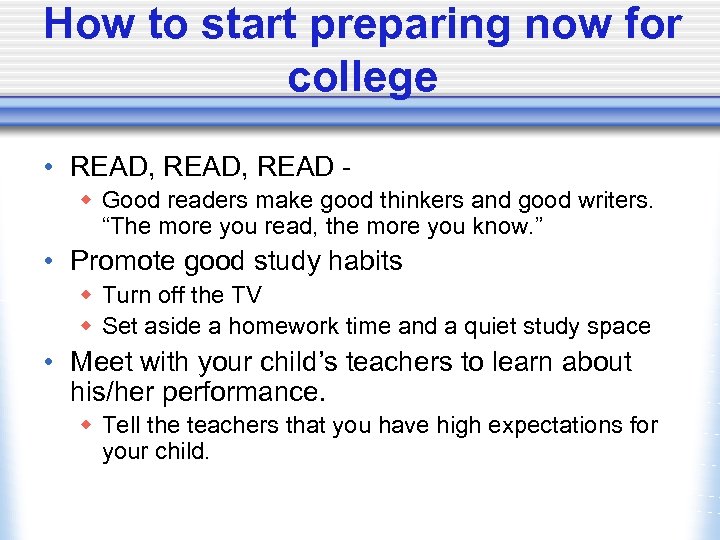 How to start preparing now for college

• READ, READ, READ -
  ◆ Good readers make good thinkers and good writers. “The more you read, the more you know.”
• Promote good study habits
  ◆ Turn off the TV
  ◆ Set aside a homework time and a quiet study space
• Meet with your child’s teachers to learn about his/her performance.
  ◆ Tell the teachers that you have high expectations for your child.